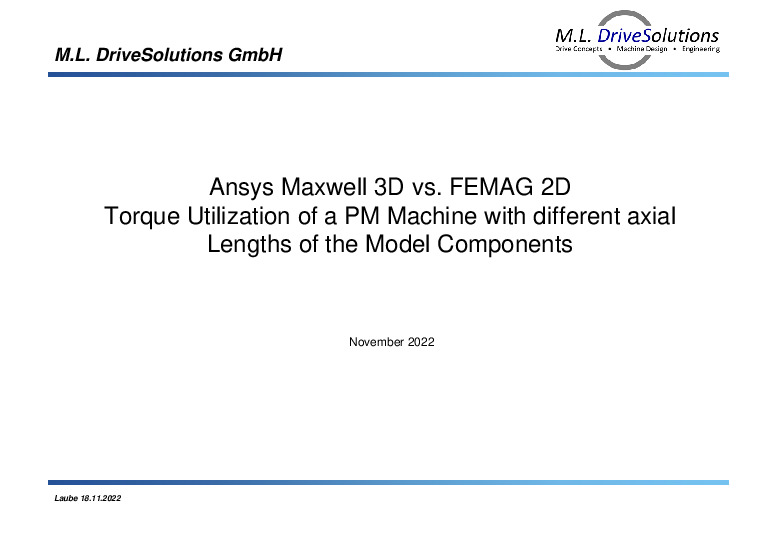 M.L. DriveSolutions GmbH

M.L. DriveSolutions
Drive Concepts • Machine Design • Engineering

Ansys Maxwell 3D vs. FEMAG 2D
Torque Utilization of a PM Machine with different axial Lengths of the Model Components

November 2022

Laube 18.11.2022